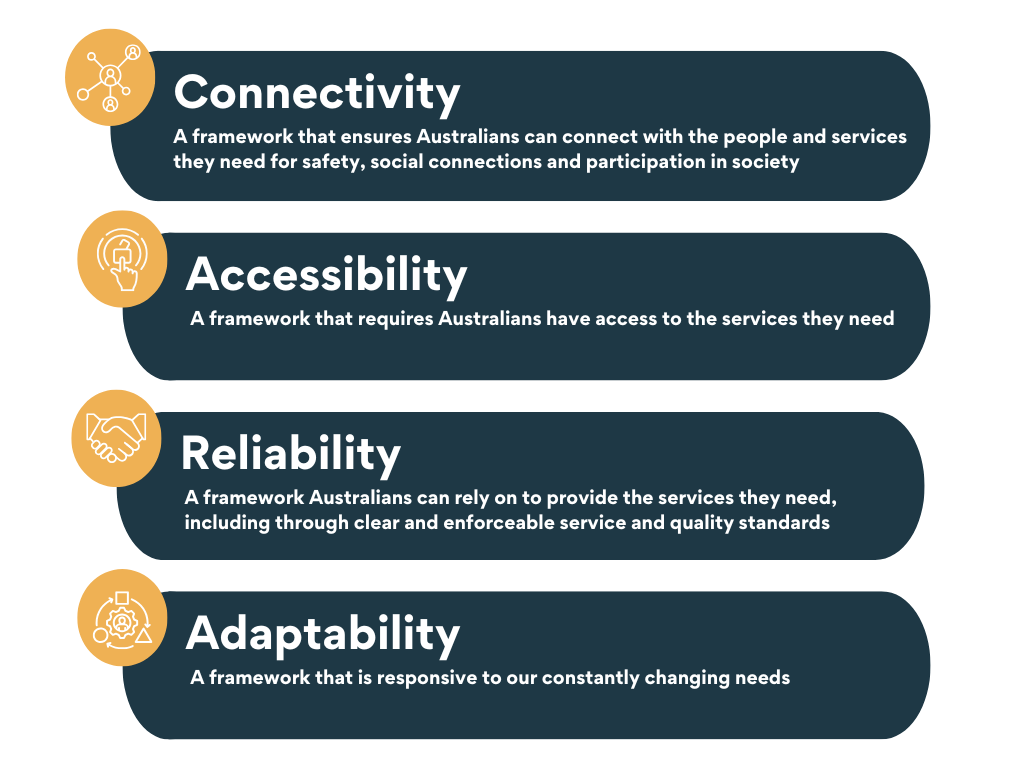 Connectivity
A framework that ensures Australians can connect with the people and services they need for safety, social connections and participation in society

Accessibility
A framework that requires Australians have access to the services they need

Reliability
A framework Australians can rely on to provide the services they need, including through clear and enforceable service and quality standards

Adaptability
A framework that is responsive to our constantly changing needs